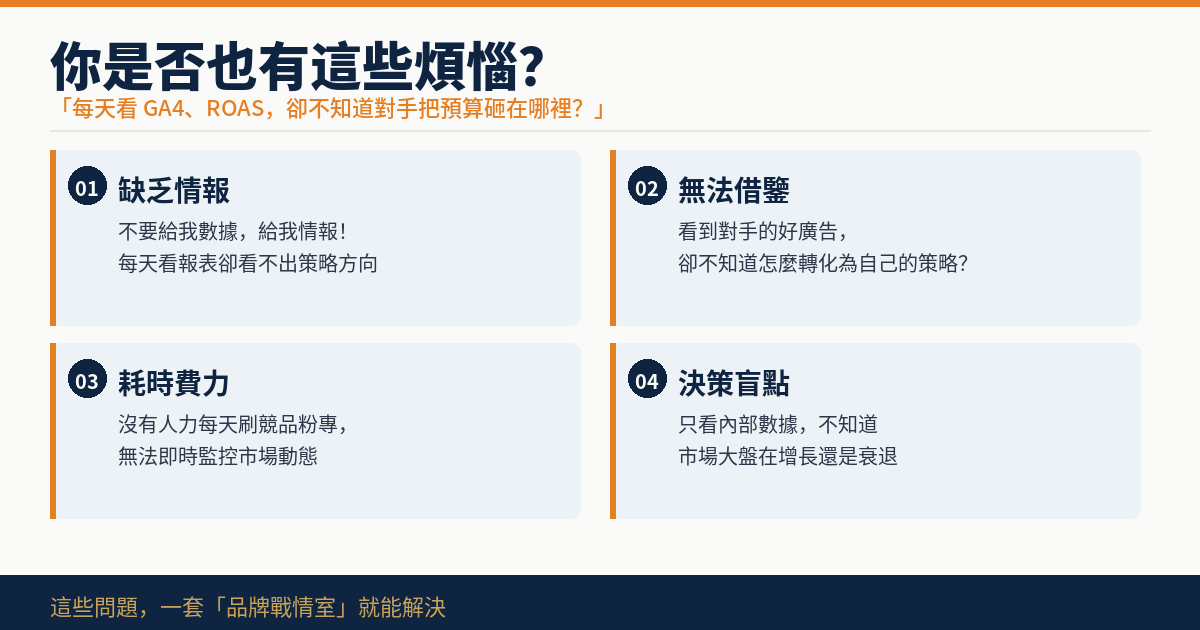 你是否也有這些煩惱?

「每天看 GA4、ROAS，卻不知道對手把預算砸在哪裡？」

01 缺乏情報

不要給我數據，給我情報！
每天看報表卻看不出策略方向

02 無法借鑒

看到對手的好廣告，
卻不知道怎麼轉化為自己的策略?

03 耗時費力

沒有人力每天刷競品粉專，
無法即時監控市場動態

04 決策盲點

只看內部數據，不知道
市場大盤在增長還是衰退

這些問題，一套「品牌戰情室」就能解決